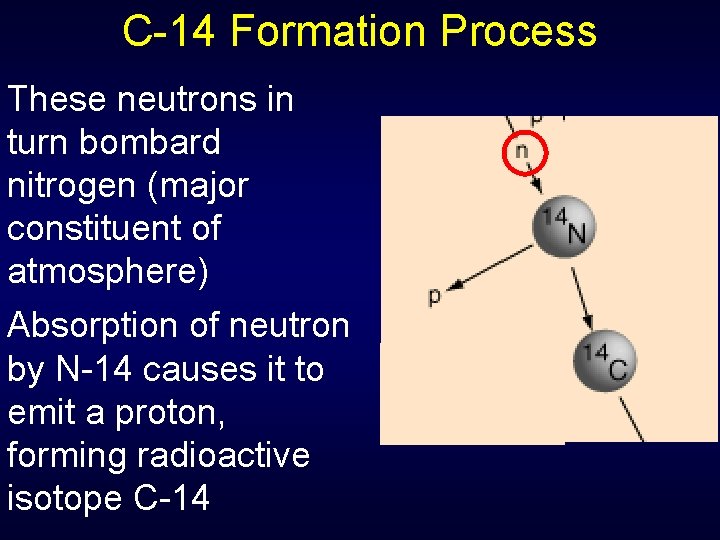 C-14 Formation Process

These neutrons in turn bombard nitrogen (major constituent of atmosphere)

Absorption of neutron by N-14 causes it to emit a proton, forming radioactive isotope C-14

p

n

$^{14}N$

p

$^{14}C$